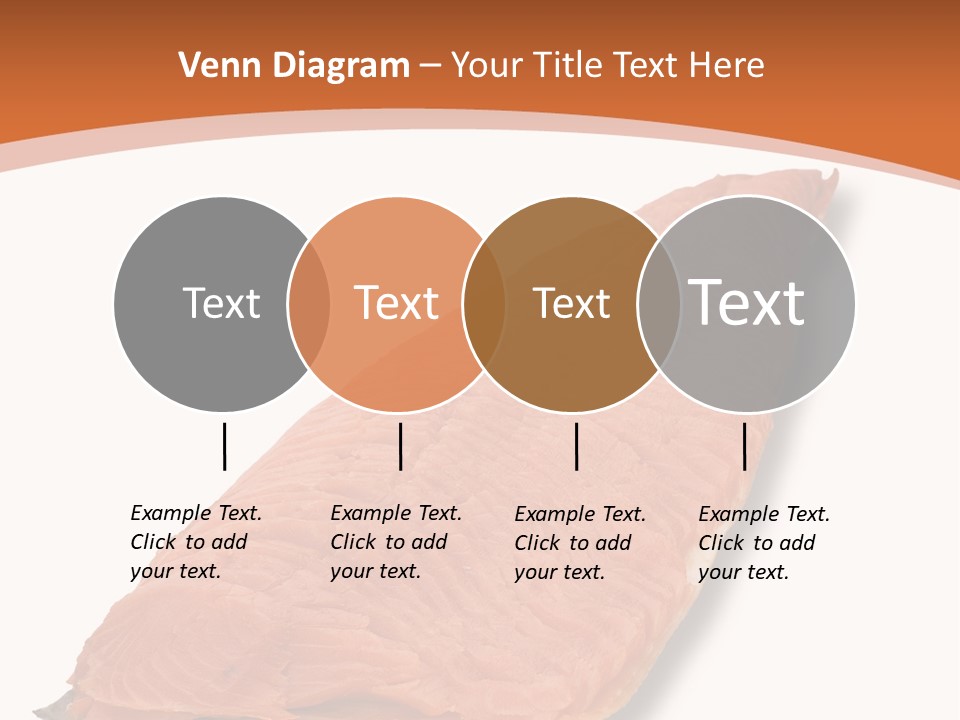 Venn Diagram – Your Title Text Here

Text

Text

Text

Text

Example Text. Click to add your text.

Example Text. Click to add your text.

Example Text. Click to add your text.

Example Text. Click to add your text.